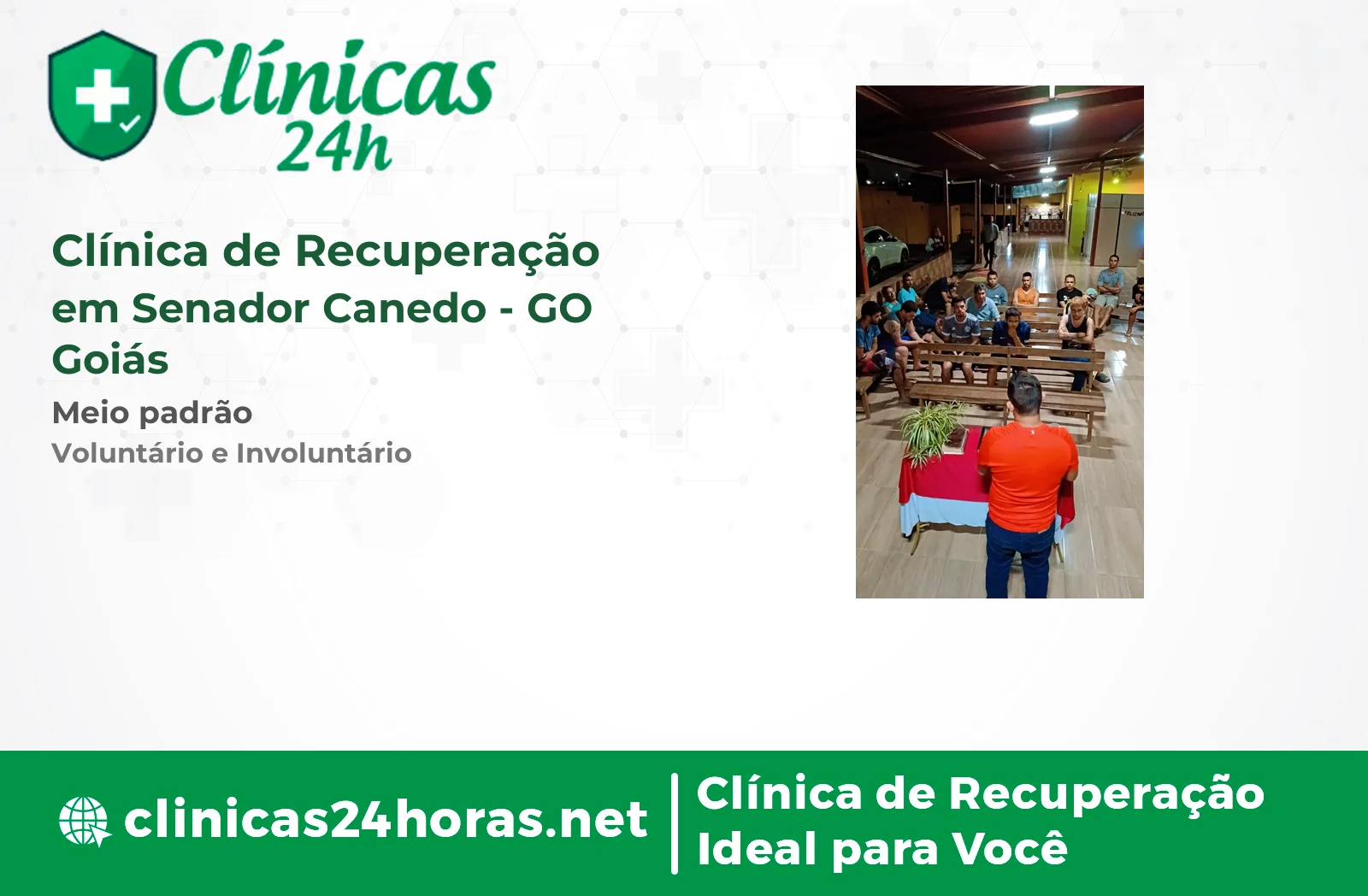 Clínicas 24h

Clínica de Recuperação em Senador Canedo - GO Goiás

Meio padrão

Voluntário e Involuntário

clinicas24horas.net

Clínica de Recuperação Ideal para Você